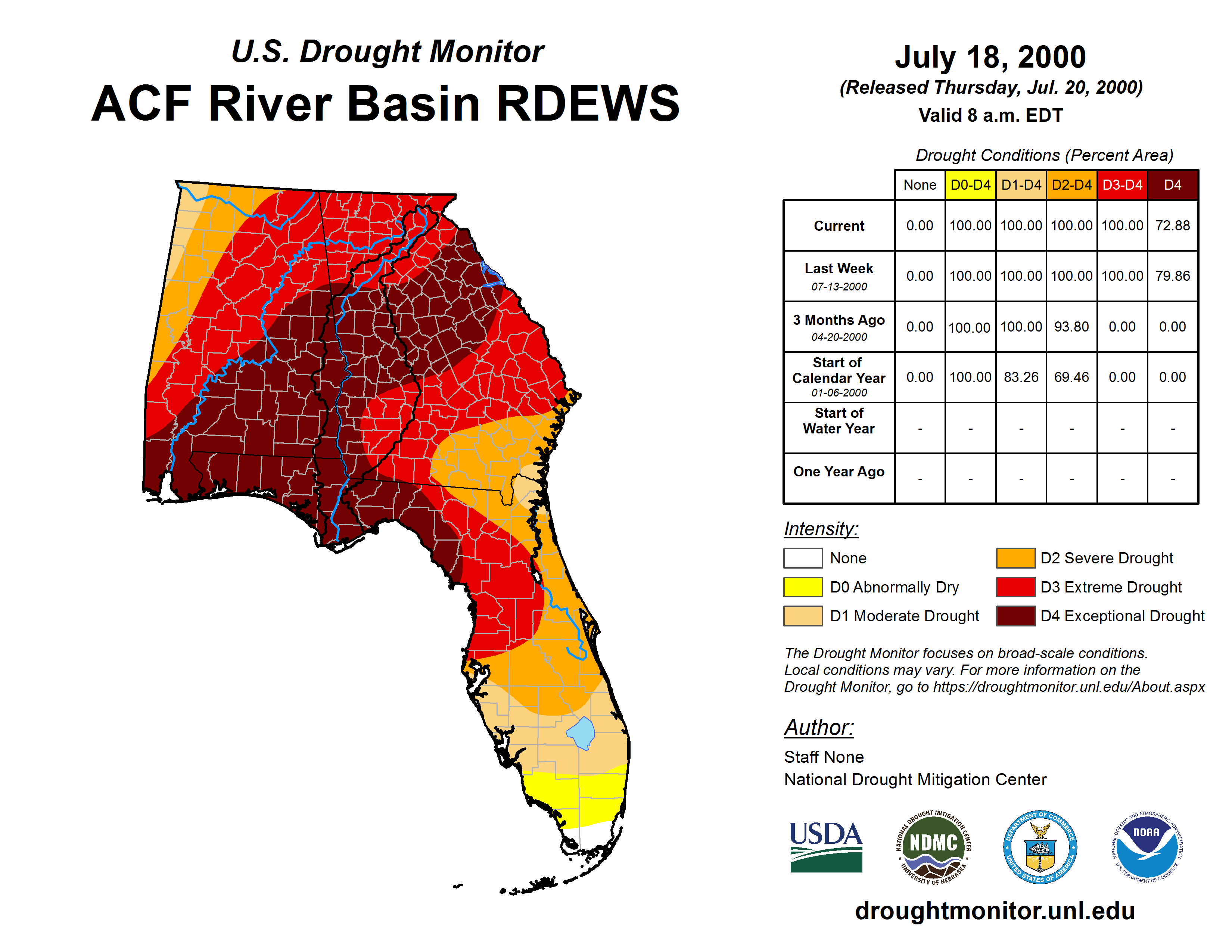 U.S. Drought Monitor
ACF River Basin RDEWS

July 18, 2000
(Released Thursday, Jul. 20, 2000)
Valid 8 a.m. EDT

Drought Conditions (Percent Area)

| | None | D0-D4 | D1-D4 | D2-D4 | D3-D4 | D4 |
|---|---|---|---|---|---|---|
| Current | 0.00 | 100.00 | 100.00 | 100.00 | 100.00 | 72.88 |
| Last Week 07-13-2000 | 0.00 | 100.00 | 100.00 | 100.00 | 100.00 | 79.86 |
| 3 Months Ago 04-20-2000 | 0.00 | 100.00 | 100.00 | 93.80 | 0.00 | 0.00 |
| Start of Calendar Year 01-06-2000 | 0.00 | 100.00 | 83.26 | 69.46 | 0.00 | 0.00 |
| Start of Water Year | - | - | - | - | - | - |
| One Year Ago | - | - | - | - | - | - |

Intensity:
None
D0 Abnormally Dry
D1 Moderate Drought
D2 Severe Drought
D3 Extreme Drought
D4 Exceptional Drought

The Drought Monitor focuses on broad-scale conditions. Local conditions may vary. For more information on the Drought Monitor, go to https://droughtmonitor.unl.edu/About.aspx

Author:
Staff None
National Drought Mitigation Center

USDA
NATIONAL DROUGHT MITIGATION CENTER NDMC UNIVERSITY OF NEBRASKA
DEPARTMENT OF COMMERCE UNITED STATES OF AMERICA
NATIONAL OCEANIC AND ATMOSPHERIC ADMINISTRATION NOAA U.S. DEPARTMENT OF COMMERCE

droughtmonitor.unl.edu